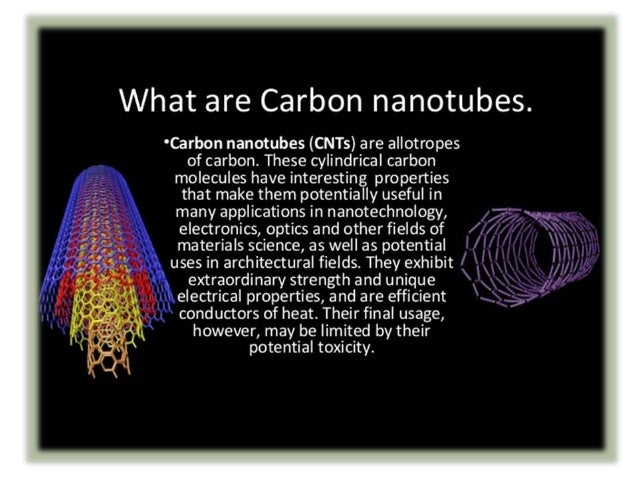 What are Carbon nanotubes.

•Carbon nanotubes (CNTs) are allotropes of carbon. These cylindrical carbon molecules have interesting properties that make them potentially useful in many applications in nanotechnology, electronics, optics and other fields of materials science, as well as potential uses in architectural fields. They exhibit extraordinary strength and unique electrical properties, and are efficient conductors of heat. Their final usage, however, may be limited by their potential toxicity.